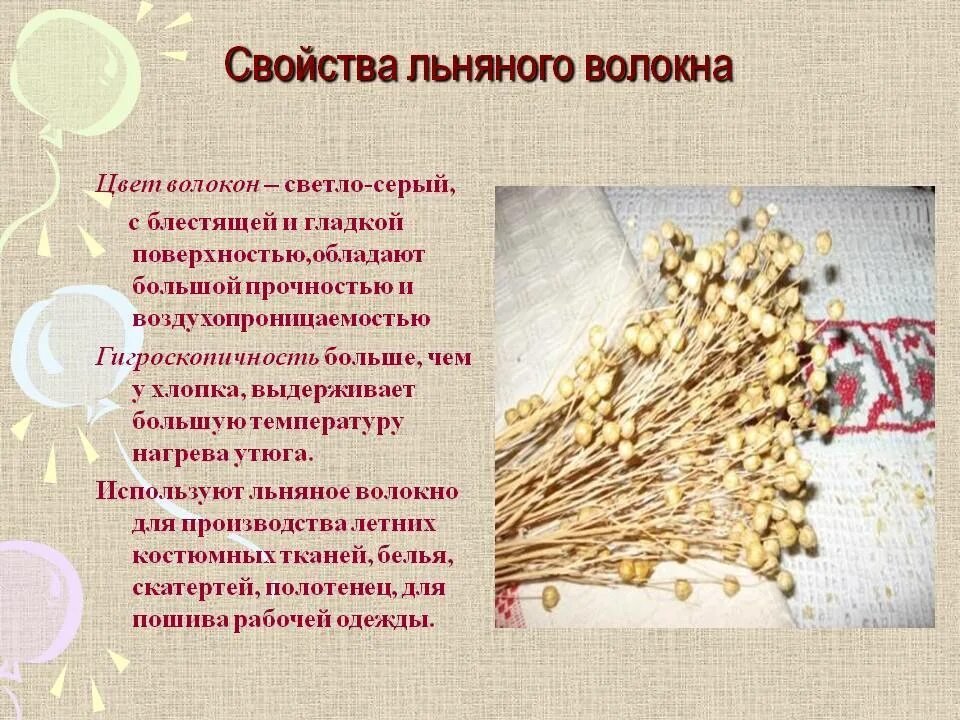 Свойства льняного волокна

Цвет волокон – светло-серый, с блестящей и гладкой поверхностью,обладают большой прочностью и воздухопроницаемостью

Гигроскопичность больше, чем у хлопка, выдерживает большую температуру нагрева утюга.

Используют льняное волокно для производства летних костюмных тканей, белья, скатертей, полотенец, для пошива рабочей одежды.